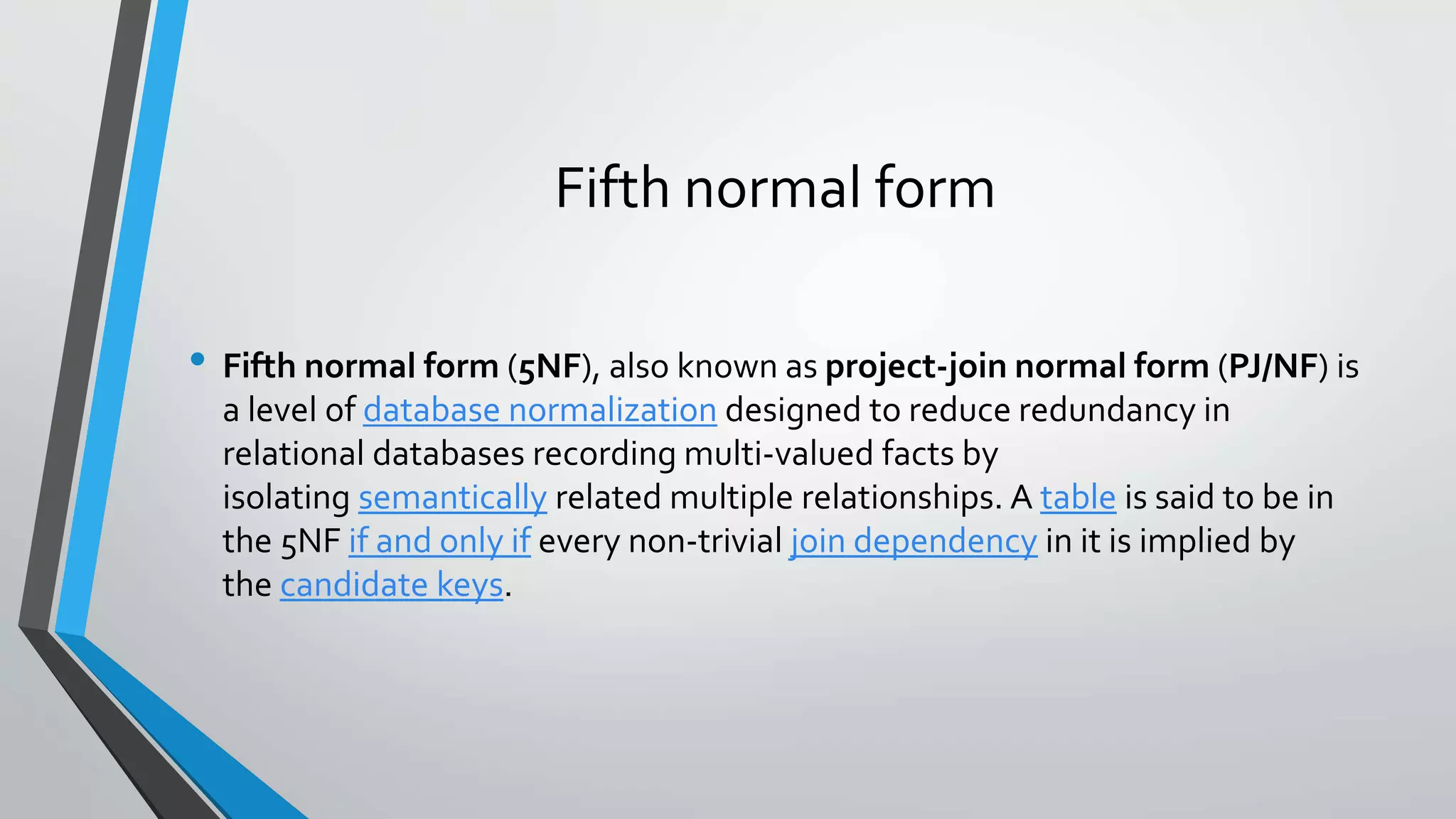 Fifth normal form

• Fifth normal form (5NF), also known as project-join normal form (PJ/NF) is a level of database normalization designed to reduce redundancy in relational databases recording multi-valued facts by isolating semantically related multiple relationships. A table is said to be in the 5NF if and only if every non-trivial join dependency in it is implied by the candidate keys.